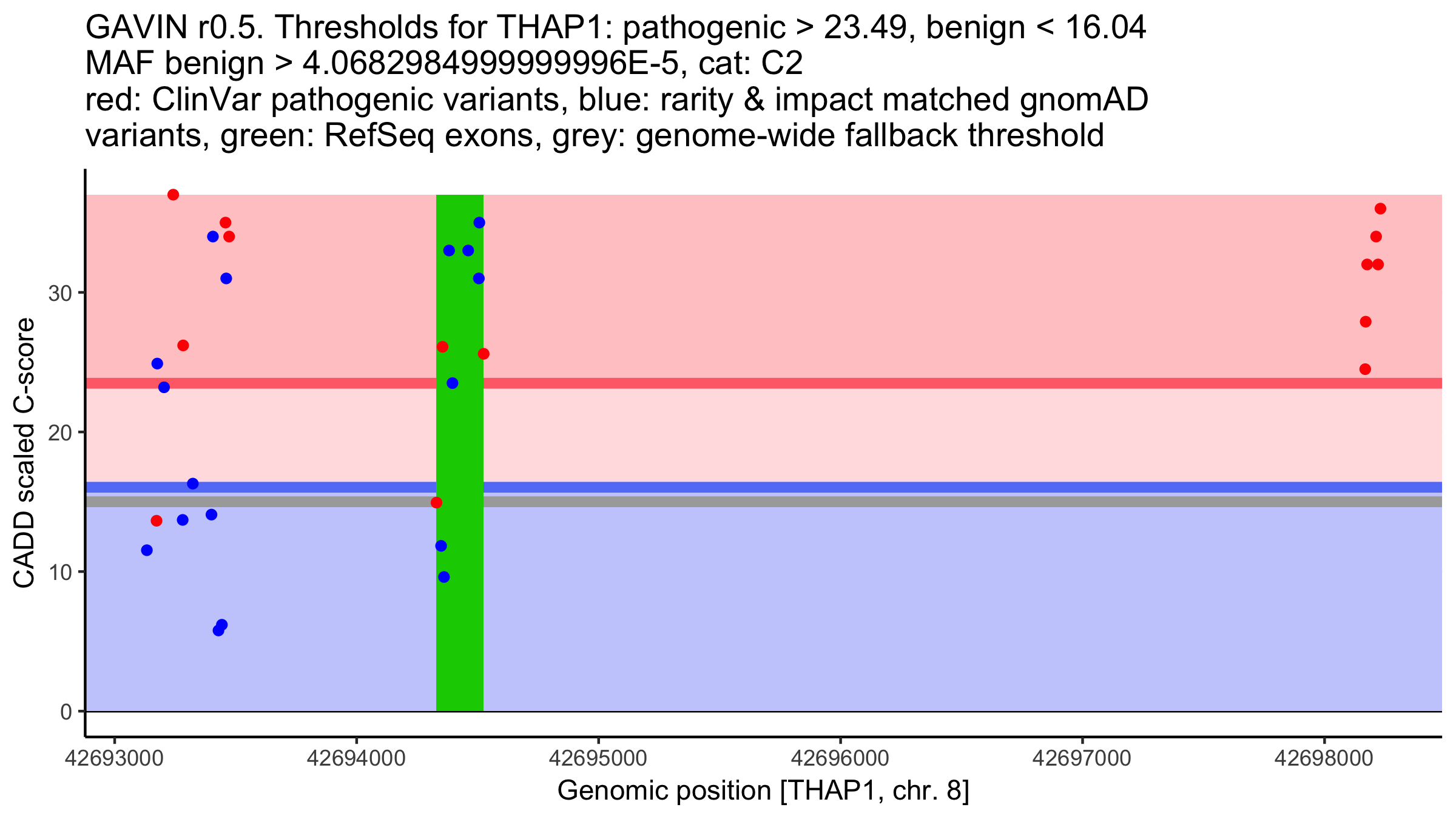 GAVIN r0.5. Thresholds for THAP1: pathogenic > 23.49, benign < 16.04
MAF benign > 4.0682984999999996E-5, cat: C2
red: ClinVar pathogenic variants, blue: rarity & impact matched gnomAD variants, green: RefSeq exons, grey: genome-wide fallback threshold

CADD scaled C-score

30
20
10
0

42693000 42694000 42695000 42696000 42697000 42698000

Genomic position [THAP1, chr. 8]